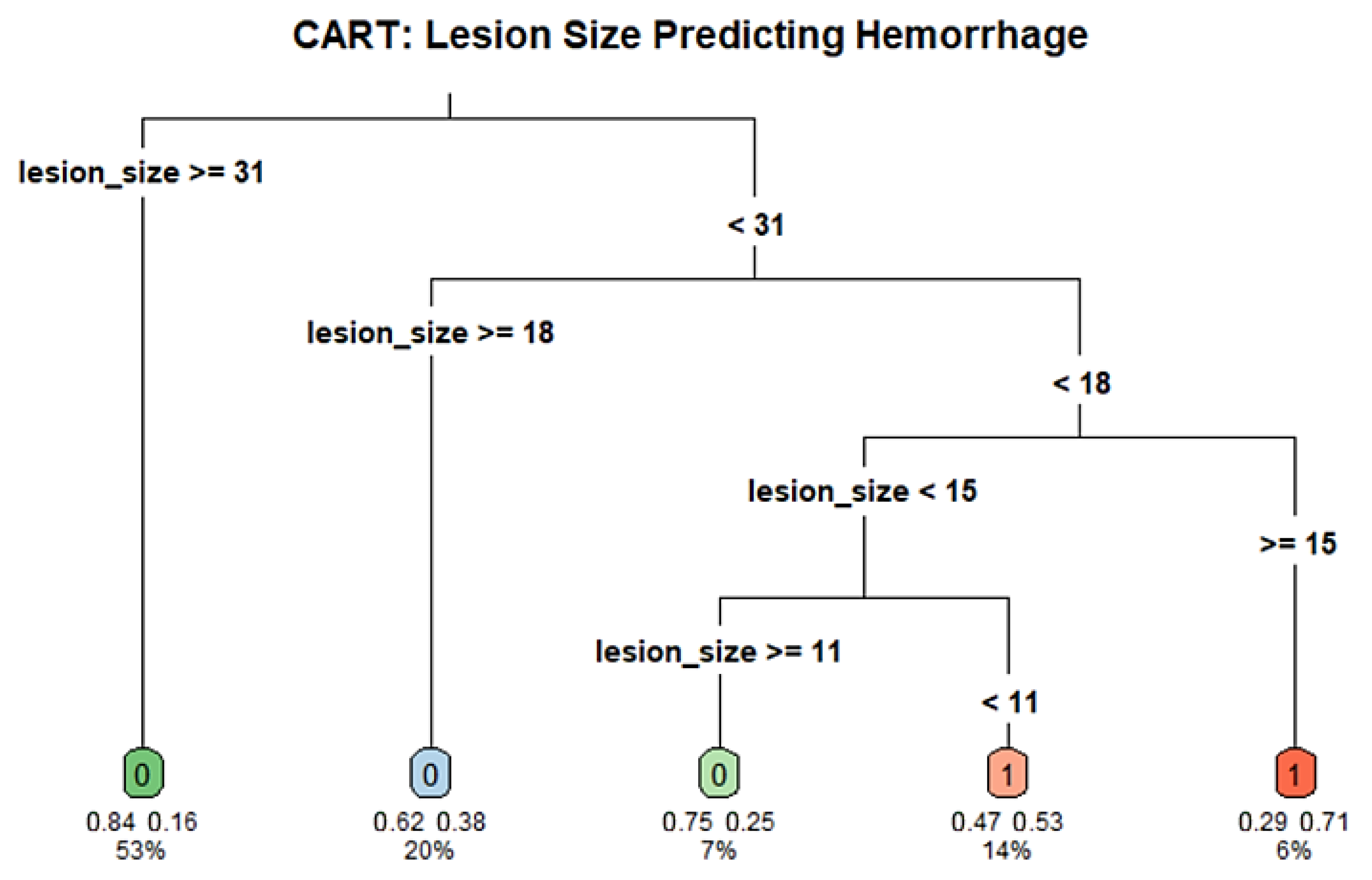 CART: Lesion Size Predicting Hemorrhage

lesion_size >= 31

< 31

lesion_size >= 18

< 18

lesion_size < 15

>= 15

lesion_size >= 11

< 11

0
0.84 0.16
53%

0
0.62 0.38
20%

0
0.75 0.25
7%

1
0.47 0.53
14%

1
0.29 0.71
6%